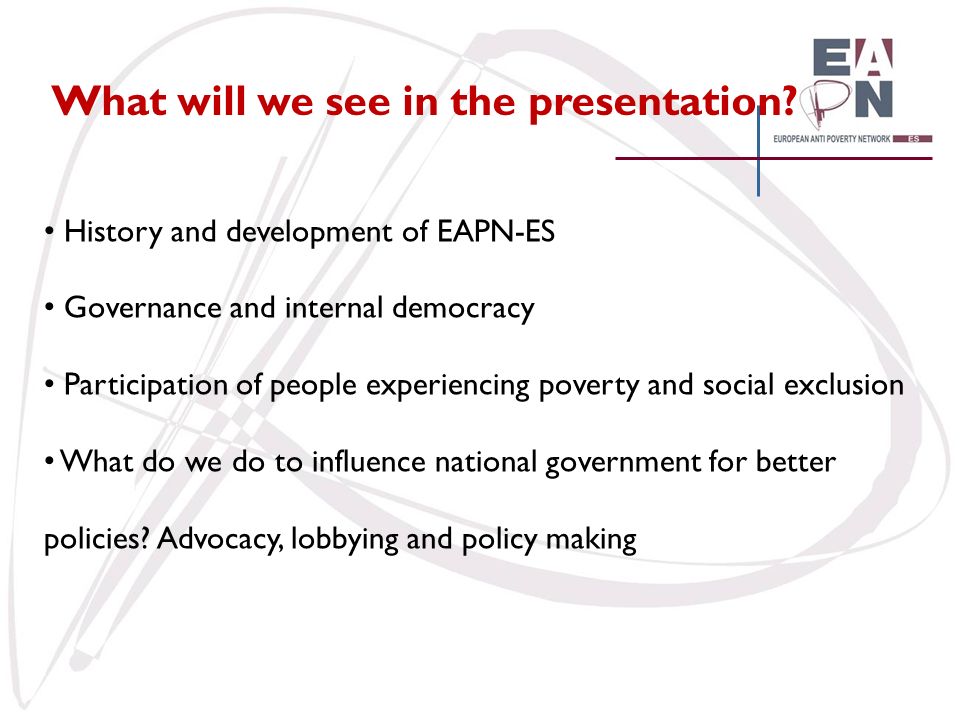 What will we see in the presentation?

EAPN
EUROPEAN ANTI POVERTY NETWORK ES

• History and development of EAPN-ES

• Governance and internal democracy

• Participation of people experiencing poverty and social exclusion

• What do we do to influence national government for better policies? Advocacy, lobbying and policy making